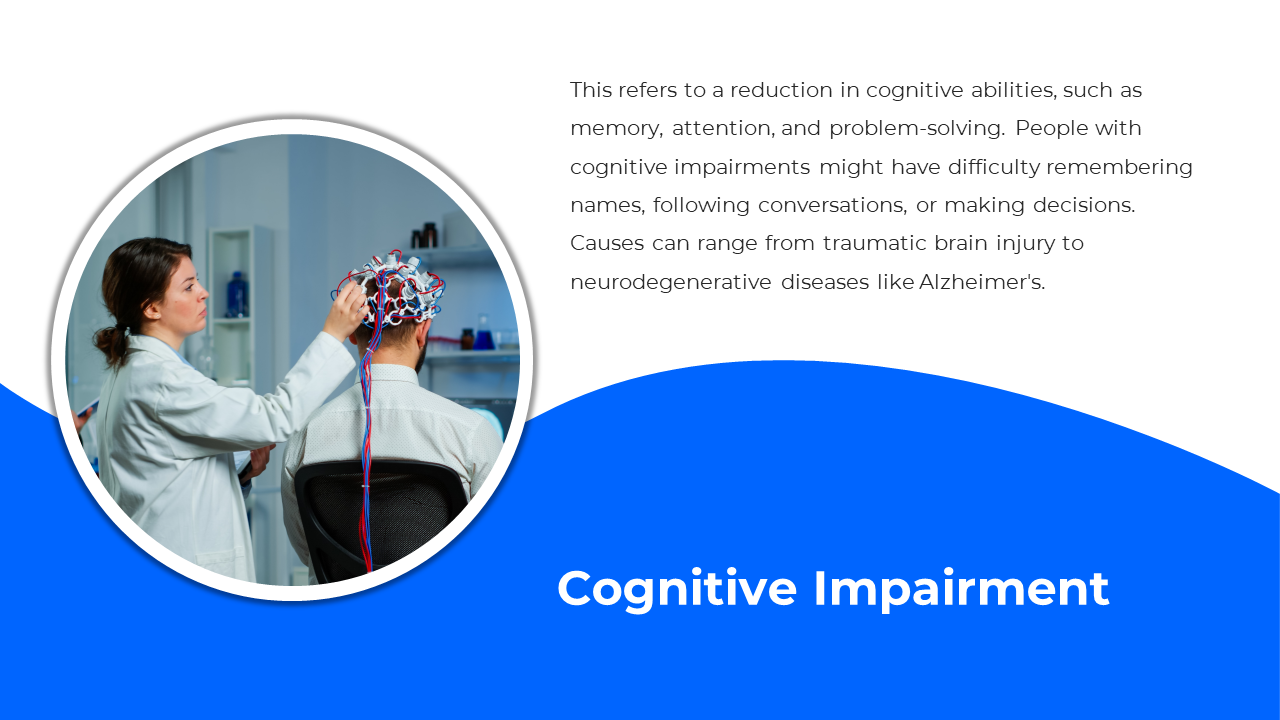 This refers to a reduction in cognitive abilities, such as memory, attention, and problem-solving. People with cognitive impairments might have difficulty remembering names, following conversations, or making decisions. Causes can range from traumatic brain injury to neurodegenerative diseases like Alzheimer's.

Cognitive Impairment